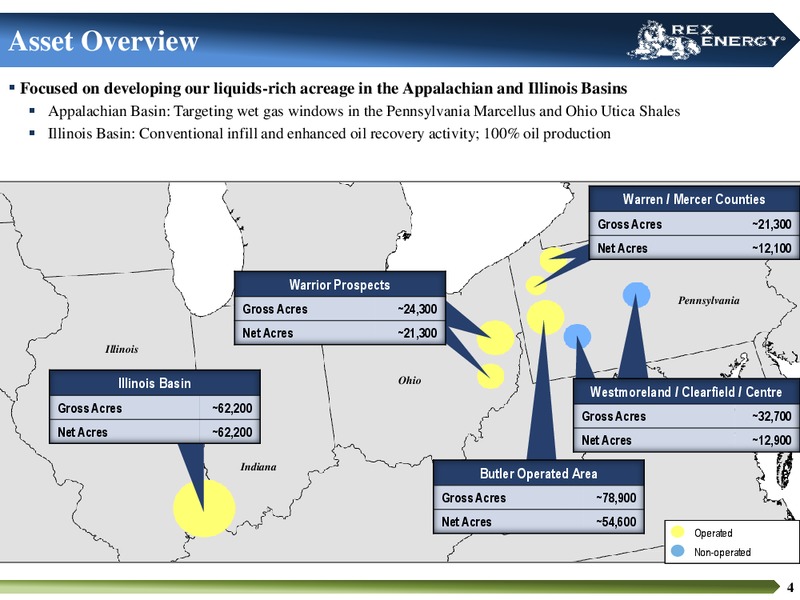 Asset Overview

REX ENERGY®

▪ Focused on developing our liquids-rich acreage in the Appalachian and Illinois Basins
▪ Appalachian Basin: Targeting wet gas windows in the Pennsylvania Marcellus and Ohio Utica Shales
▪ Illinois Basin: Conventional infill and enhanced oil recovery activity; 100% oil production

| Warren / Mercer Counties | |
|---|---|
| Gross Acres | ~21,300 |
| Net Acres | ~12,100 |

| Warrior Prospects | |
|---|---|
| Gross Acres | ~24,300 |
| Net Acres | ~21,300 |

Pennsylvania

Illinois

Ohio

| Illinois Basin | |
|---|---|
| Gross Acres | ~62,200 |
| Net Acres | ~62,200 |

| Westmoreland / Clearfield / Centre | |
|---|---|
| Gross Acres | ~32,700 |
| Net Acres | ~12,900 |

Indiana

| Butler Operated Area | |
|---|---|
| Gross Acres | ~78,900 |
| Net Acres | ~54,600 |

Operated
Non-operated

4